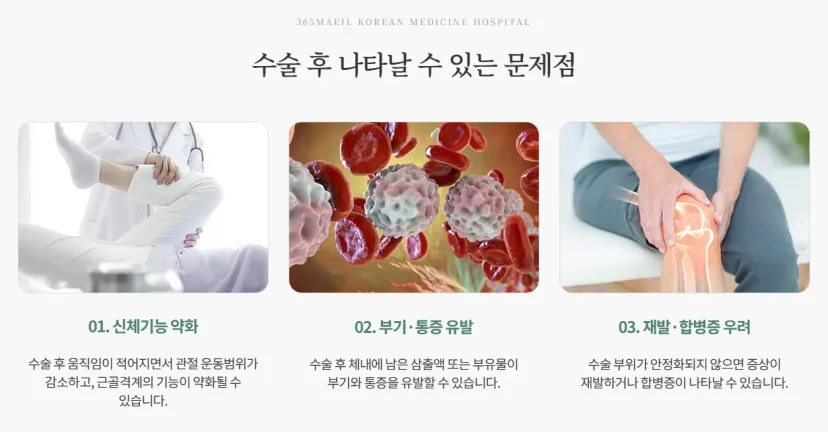 365MAEIL KOREAN MEDICINE HOSPITAL

수술 후 나타날 수 있는 문제점

01. 신체기능 약화

수술 후 움직임이 적어지면서 관절 운동범위가 감소하고, 근골격계의 기능이 약화될 수 있습니다.

02. 부기·통증 유발

수술 후 체내에 남은 삼출액 또는 부유물이 부기와 통증을 유발할 수 있습니다.

03. 재발·합병증 우려

수술 부위가 안정화되지 않으면 증상이 재발하거나 합병증이 나타날 수 있습니다.